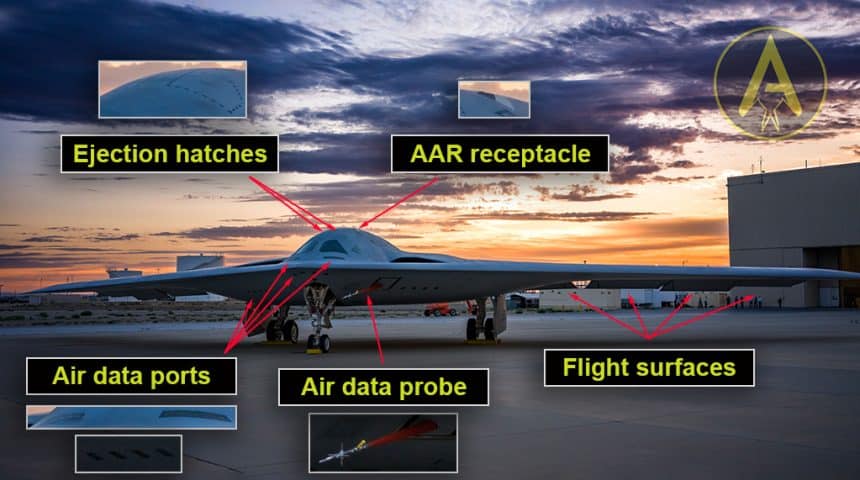 Ejection hatches

AAR receptacle

Air data ports

Air data probe

Flight surfaces